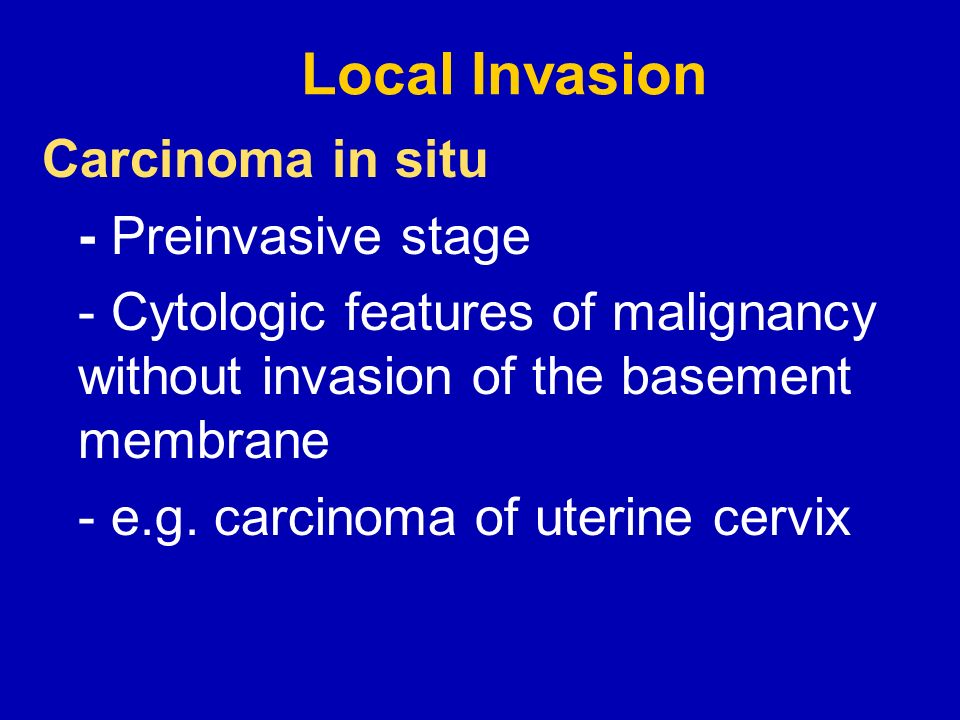 Local Invasion

Carcinoma in situ

- Preinvasive stage

- Cytologic features of malignancy without invasion of the basement membrane

- e.g. carcinoma of uterine cervix